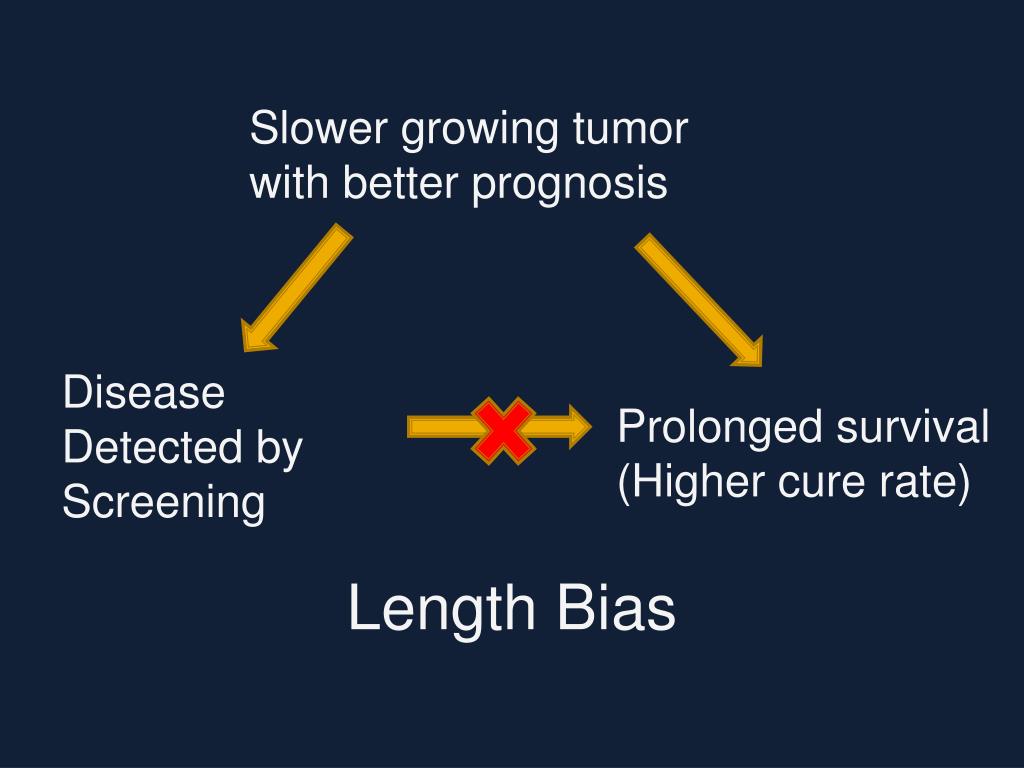 Slower growing tumor with better prognosis

Disease Detected by Screening

Prolonged survival (Higher cure rate)

Length Bias